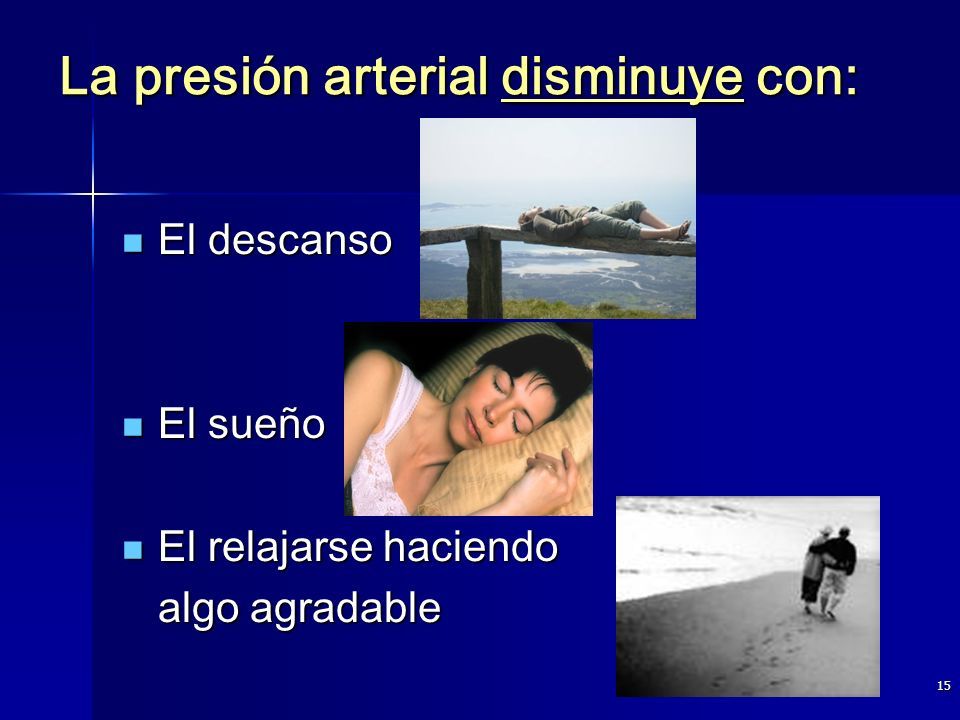 La presión arterial disminuye con:

- El descanso
- El sueño
- El relajarse haciendo algo agradable

15